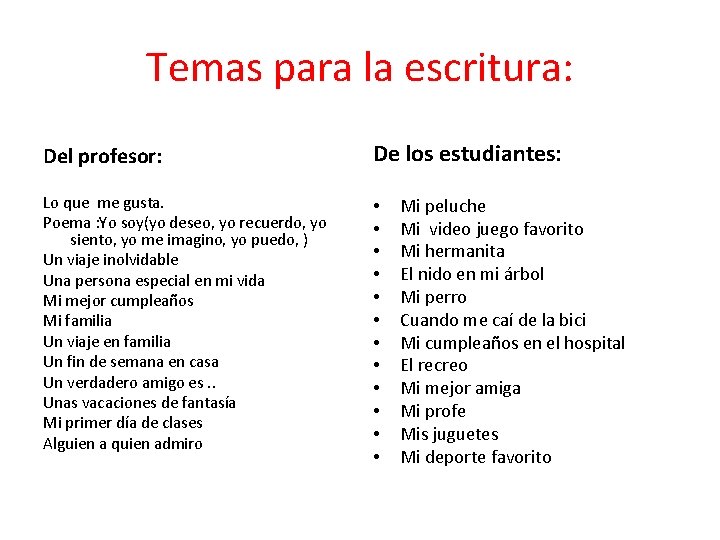 Temas para la escritura:

Del profesor:

Lo que me gusta.
Poema :Yo soy(yo deseo, yo recuerdo, yo siento, yo me imagino, yo puedo, )
Un viaje inolvidable
Una persona especial en mi vida
Mi mejor cumpleaños
Mi familia
Un viaje en familia
Un fin de semana en casa
Un verdadero amigo es ..
Unas vacaciones de fantasía
Mi primer día de clases
Alguien a quien admiro

De los estudiantes:

• Mi peluche
• Mi video juego favorito
• Mi hermanita
• El nido en mi árbol
• Mi perro
• Cuando me caí de la bici
• Mi cumpleaños en el hospital
• El recreo
• Mi mejor amiga
• Mi profe
• Mis juguetes
• Mi deporte favorito